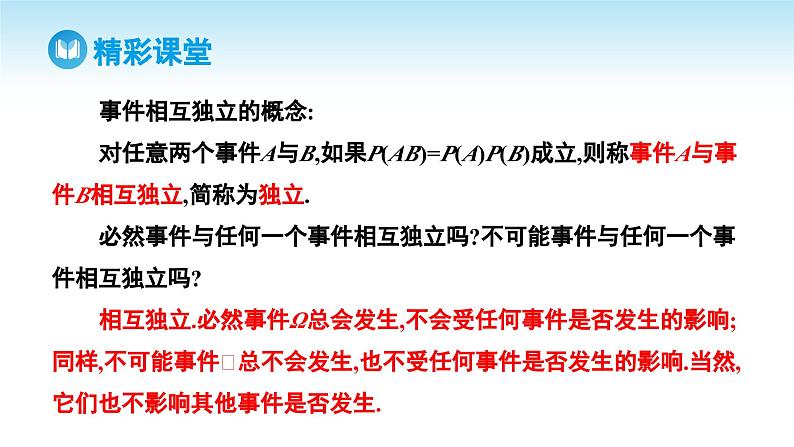 精彩课堂

事件相互独立的概念:

对任意两个事件$A$与$B$,如果$P(AB)=P(A)P(B)$成立,则称事件$A$与事件$B$相互独立,简称为独立.

必然事件与任何一个事件相互独立吗?不可能事件与任何一个事件相互独立吗?

相互独立.必然事件$\Omega$总会发生,不会受任何事件是否发生的影响;同样,不可能事件□总不会发生,也不受任何事件是否发生的影响.当然,它们也不影响其他事件是否发生.